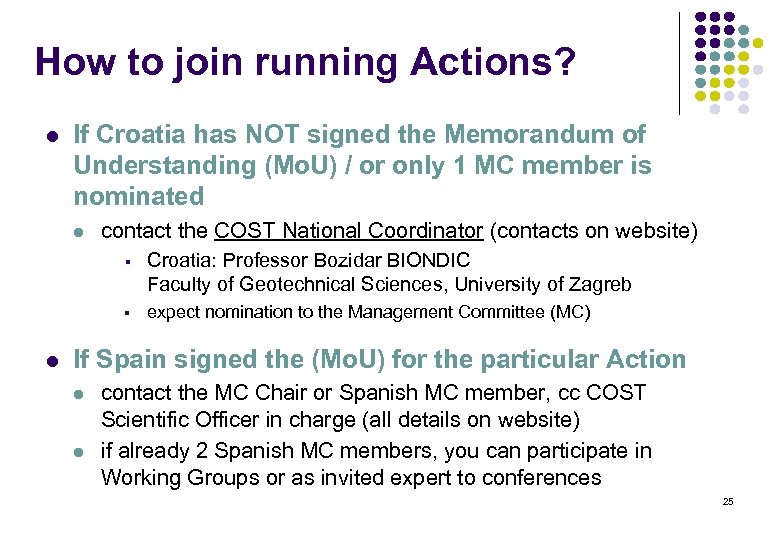 How to join running Actions?

- If Croatia has NOT signed the Memorandum of Understanding (MoU) / or only 1 MC member is nominated
  - contact the COST National Coordinator (contacts on website)
    - Croatia: Professor Bozidar BIONDIC
      Faculty of Geotechnical Sciences, University of Zagreb
    - expect nomination to the Management Committee (MC)

- If Spain signed the (MoU) for the particular Action
  - contact the MC Chair or Spanish MC member, cc COST Scientific Officer in charge (all details on website)
  - if already 2 Spanish MC members, you can participate in Working Groups or as invited expert to conferences

25